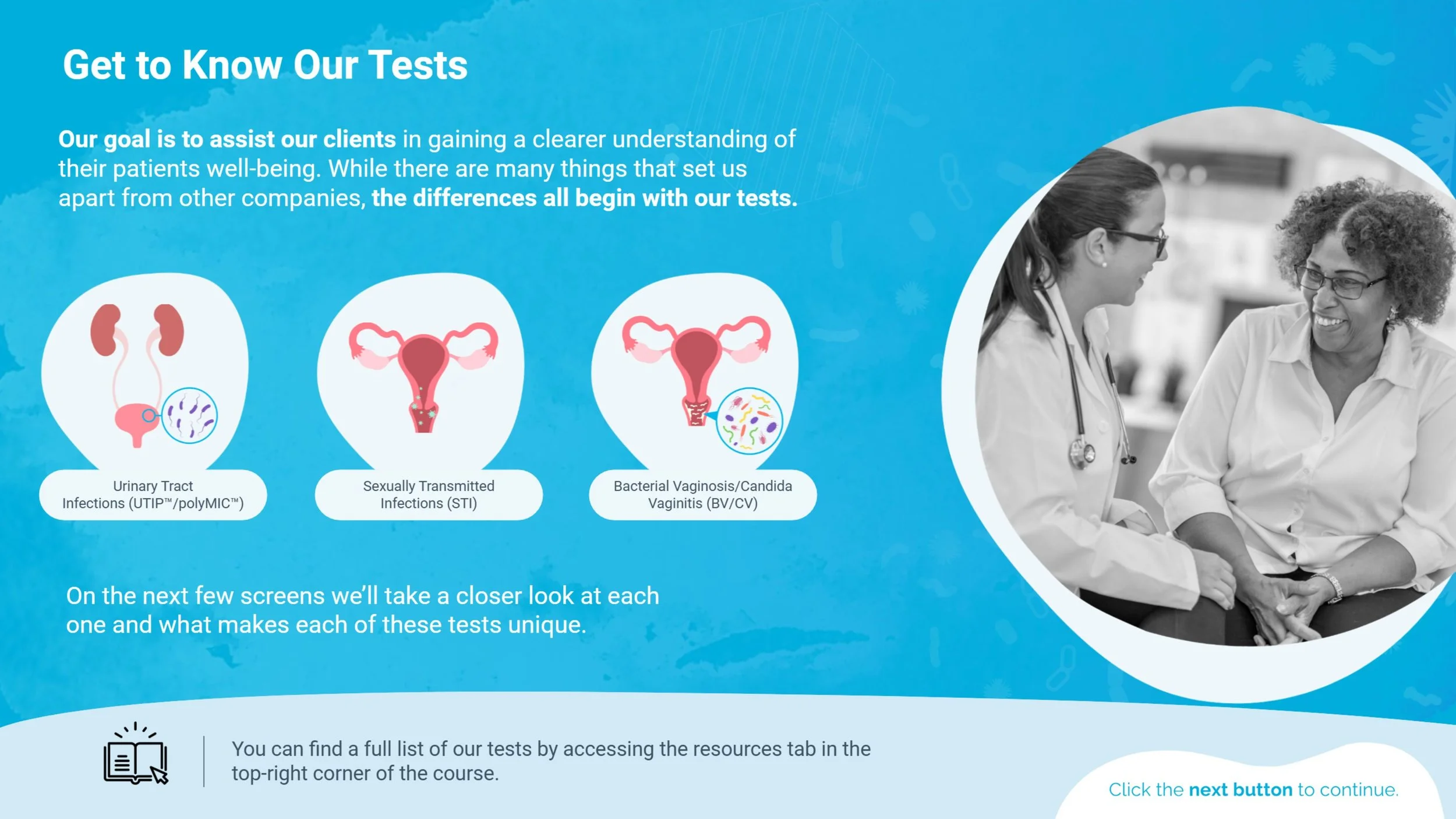 Get to Know Our Tests

Our goal is to assist our clients in gaining a clearer understanding of their patients well-being. While there are many things that set us apart from other companies, the differences all begin with our tests.

Urinary Tract Infections (UTIP™/polyMIC™)

Sexually Transmitted Infections (STI)

Bacterial Vaginosis/Candida Vaginitis (BV/CV)

On the next few screens we'll take a closer look at each one and what makes each of these tests unique.

You can find a full list of our tests by accessing the resources tab in the top-right corner of the course.

Click the next button to continue.